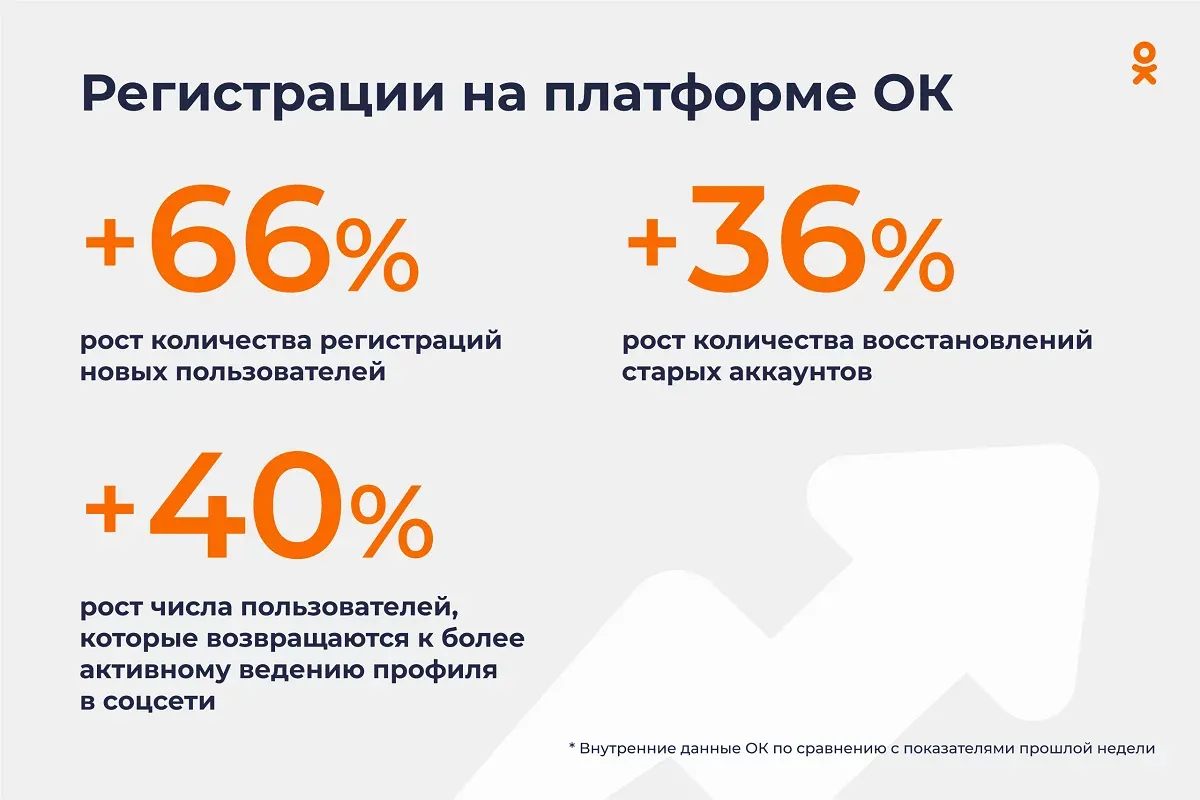 Регистрации на платформе ОК

+66%

рост количества регистраций новых пользователей

+36%

рост количества восстановлений старых аккаунтов

+40%

рост числа пользователей, которые возвращаются к более активному ведению профиля в соцсети

* Внутренние данные ОК по сравнению с показателями прошлой недели